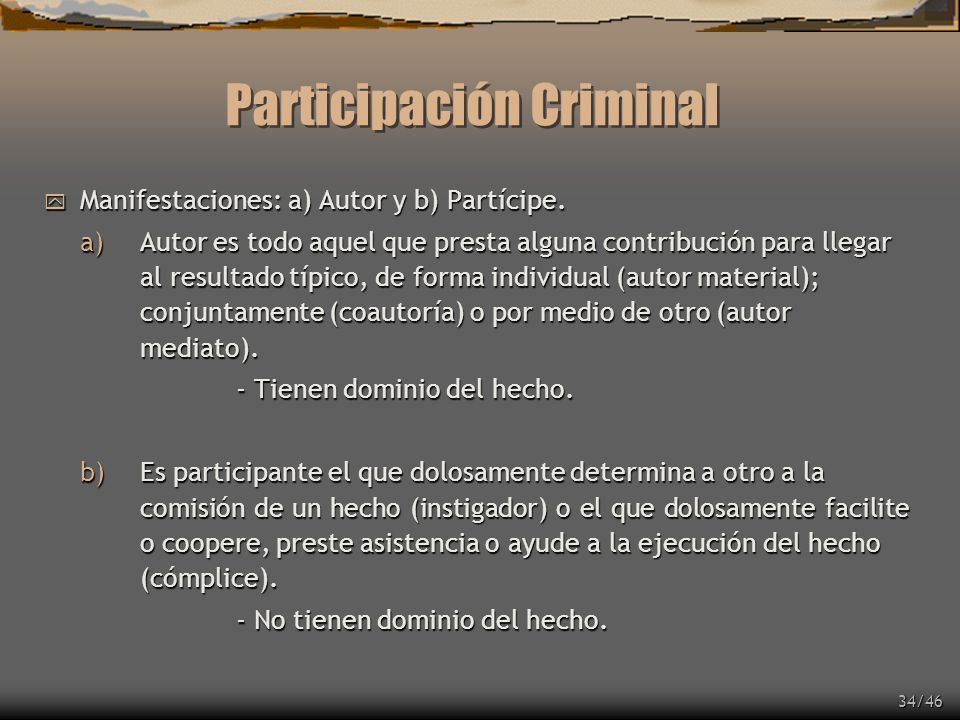 Participación Criminal

Manifestaciones: a) Autor y b) Partícipe.

a) Autor es todo aquel que presta alguna contribución para llegar al resultado típico, de forma individual (autor material); conjuntamente (coautoría) o por medio de otro (autor mediato).

- Tienen dominio del hecho.

b) Es participante el que dolosamente determina a otro a la comisión de un hecho (instigador) o el que dolosamente facilite o coopere, preste asistencia o ayude a la ejecución del hecho (cómplice).

- No tienen dominio del hecho.

34/46